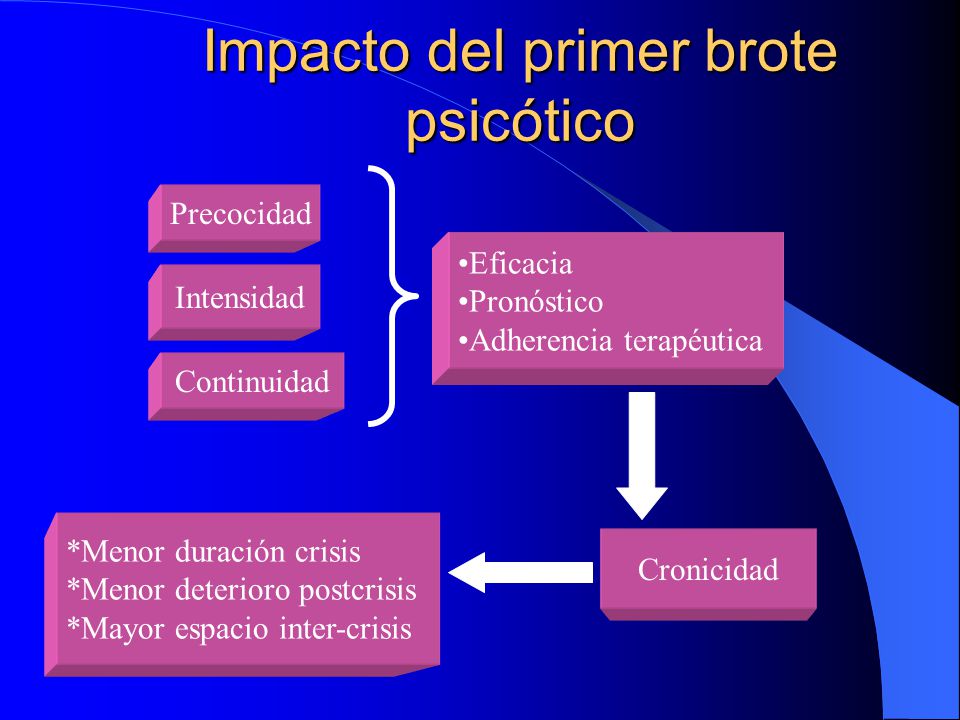 Impacto del primer brote psicótico

Precocidad

Intensidad

Continuidad

•Eficacia
•Pronóstico
•Adherencia terapéutica

Cronicidad

*Menor duración crisis
*Menor deterioro postcrisis
*Mayor espacio inter-crisis